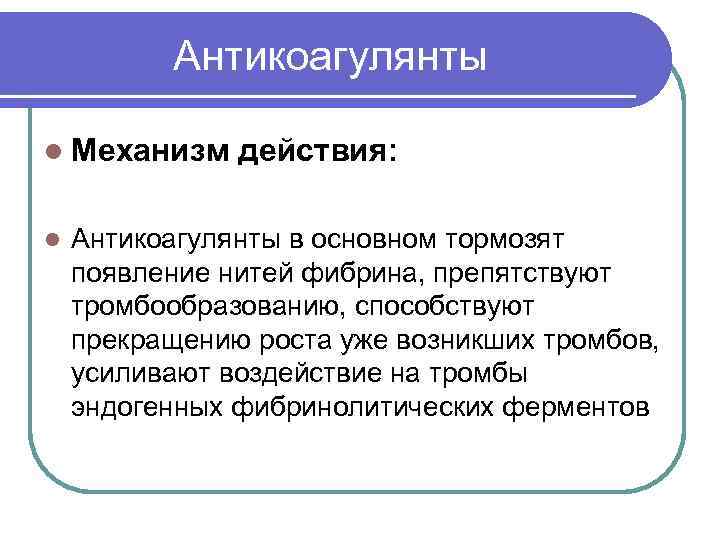 Антикоагулянты

Механизм действия:

Антикоагулянты в основном тормозят появление нитей фибрина, препятствуют тромбообразованию, способствуют прекращению роста уже возникших тромбов, усиливают воздействие на тромбы эндогенных фибринолитических ферментов